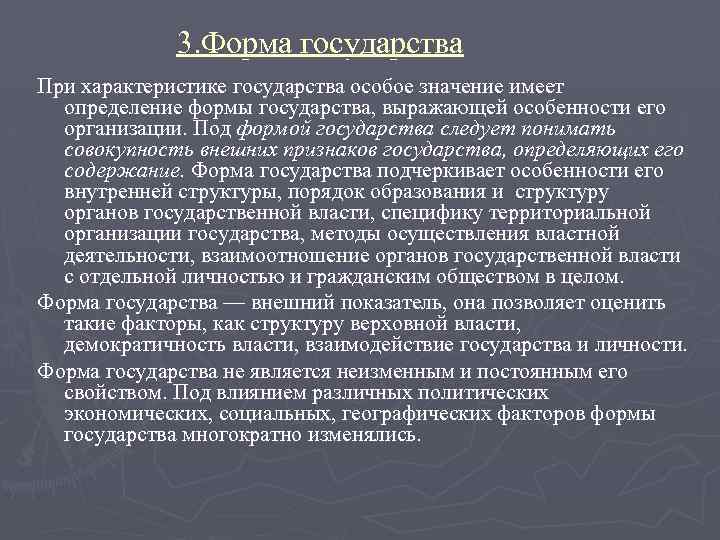 3.Форма государства

При характеристике государства особое значение имеет определение формы государства, выражающей особенности его организации. Под формой государства следует понимать совокупность внешних признаков государства, определяющих его содержание. Форма государства подчеркивает особенности его внутренней структуры, порядок образования и структуру органов государственной власти, специфику территориальной организации государства, методы осуществления властной деятельности, взаимоотношение органов государственной власти с отдельной личностью и гражданским обществом в целом.

Форма государства — внешний показатель, она позволяет оценить такие факторы, как структуру верховной власти, демократичность власти, взаимодействие государства и личности.

Форма государства не является неизменным и постоянным его свойством. Под влиянием различных политических экономических, социальных, географических факторов формы государства многократно изменялись.